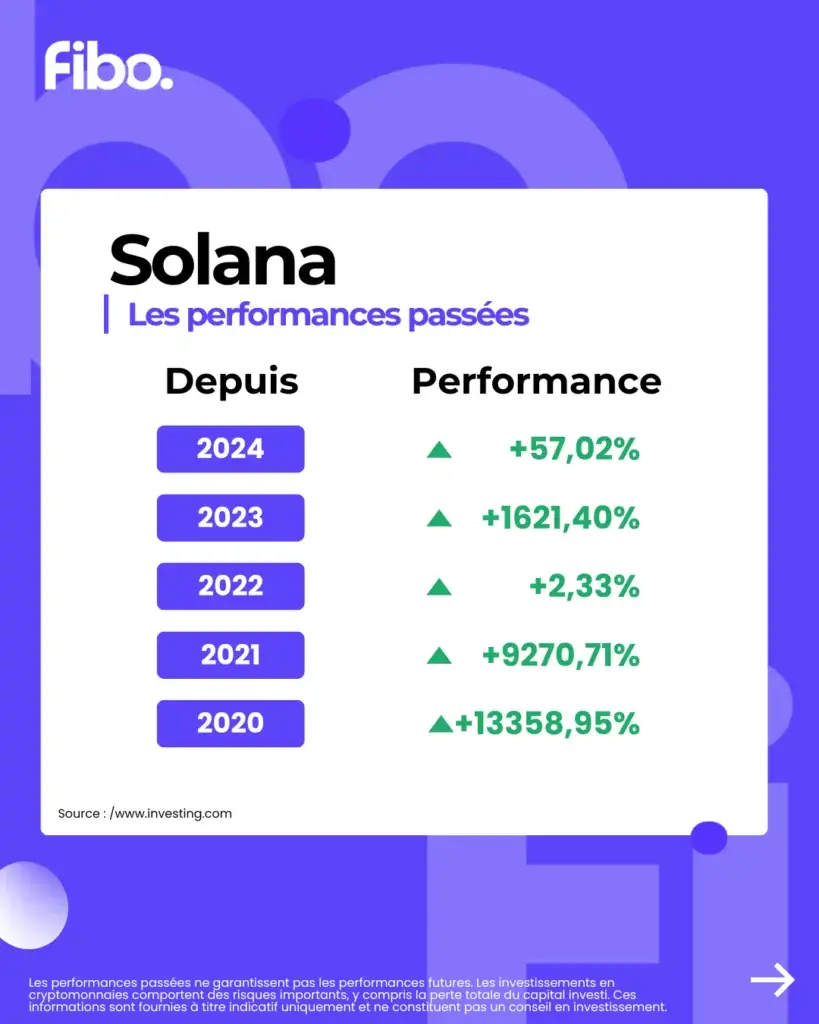 fibo.

Solana

Les performances passées

| Depuis | Performance |
|---|---|
| 2024 | +57,02% |
| 2023 | +1621,40% |
| 2022 | +2,33% |
| 2021 | +9270,71% |
| 2020 | +13358,95% |

Source : /www.investing.com

Les performances passées ne garantissent pas les performances futures. Les investissements en cryptomonnaies comportent des risques importants, y compris la perte totale du capital investi. Ces informations sont fournies à titre indicatif uniquement et ne constituent pas un conseil en investissement.